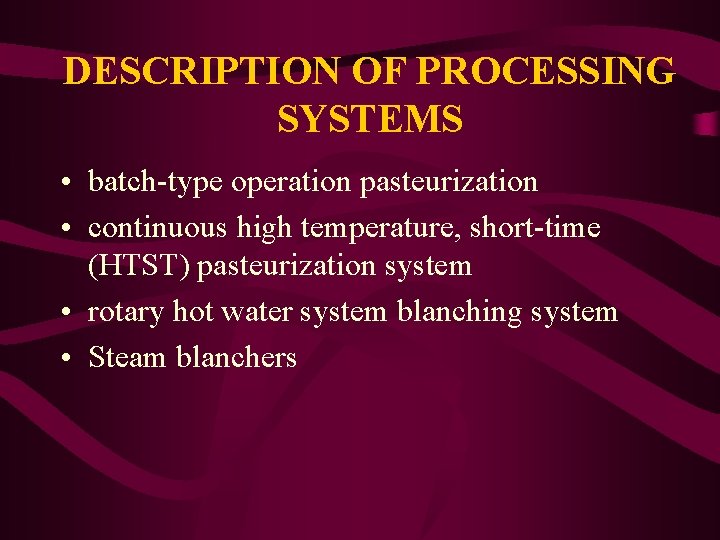 DESCRIPTION OF PROCESSING SYSTEMS

• batch-type operation pasteurization
• continuous high temperature, short-time (HTST) pasteurization system
• rotary hot water system blanching system
• Steam blanchers